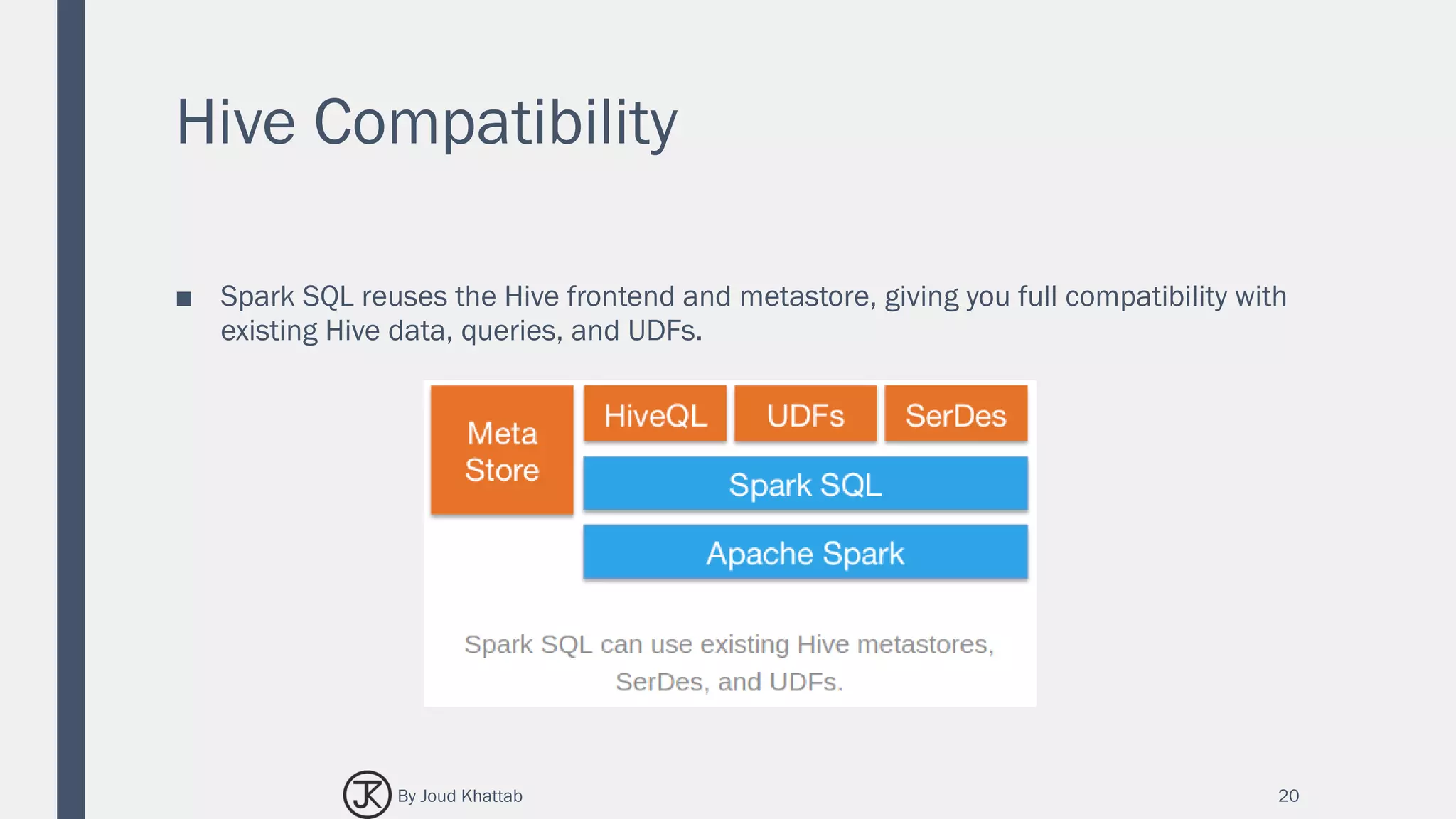 Hive Compatibility

■ Spark SQL reuses the Hive frontend and metastore, giving you full compatibility with existing Hive data, queries, and UDFs.

Meta Store

HiveQL

UDFs

SerDes

Spark SQL

Apache Spark

Spark SQL can use existing Hive metastores, SerDes, and UDFs.

JK By Joud Khattab

20